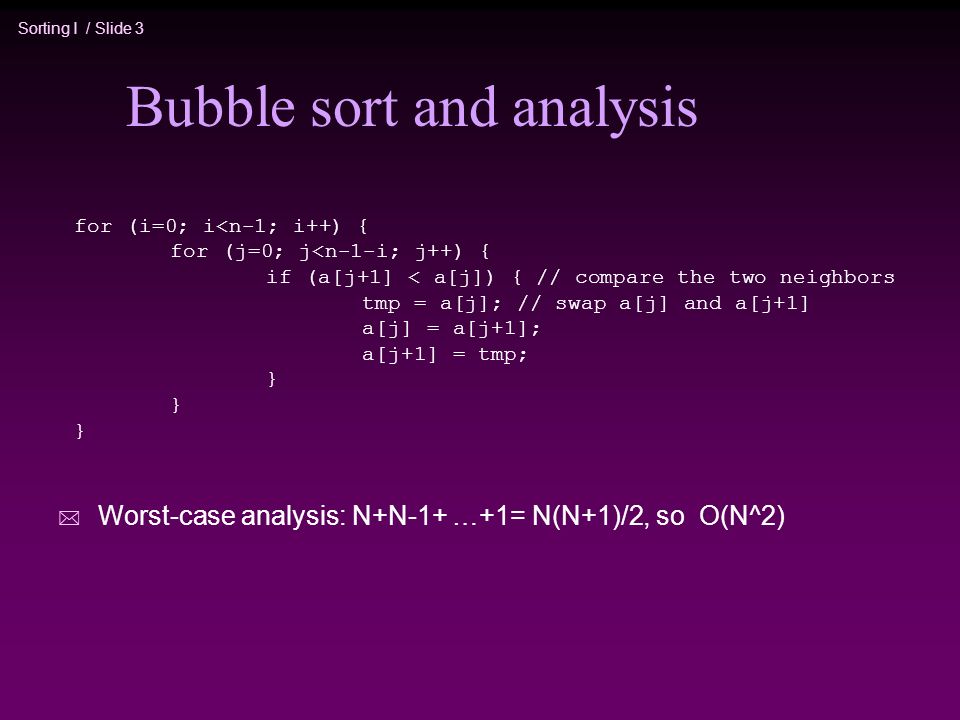 Sorting I / Slide 3

Bubble sort and analysis

for (i=0; i<n-1; i++) {
for (j=0; j<n-1-i; j++) {
if (a[j+1] < a[j]) { // compare the two neighbors
tmp = a[j]; // swap a[j] and a[j+1]
a[j] = a[j+1];
a[j+1] = tmp;
}
}
}

Worst-case analysis: N+N-1+ …+1= N(N+1)/2, so O(N^2)